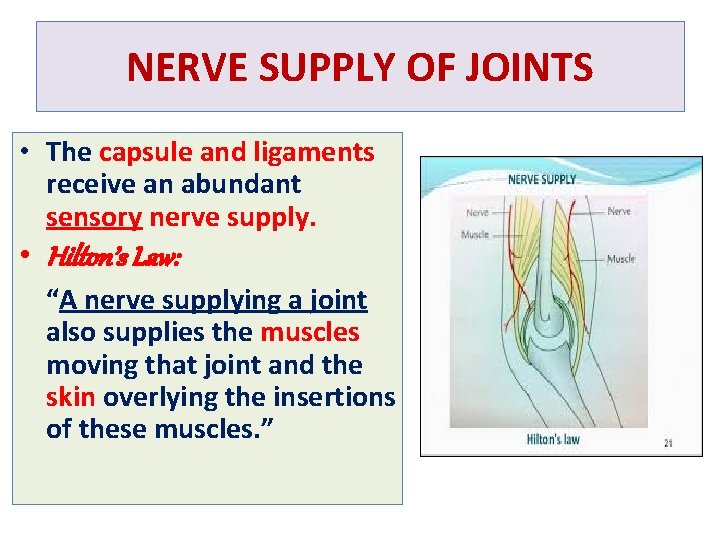 NERVE SUPPLY OF JOINTS

• The capsule and ligaments receive an abundant sensory nerve supply.

• Hilton's Law:

"A nerve supplying a joint also supplies the muscles moving that joint and the skin overlying the insertions of these muscles."

NERVE SUPPLY

Nerve

Muscle

Nerve

Muscle

Hilton's law

21